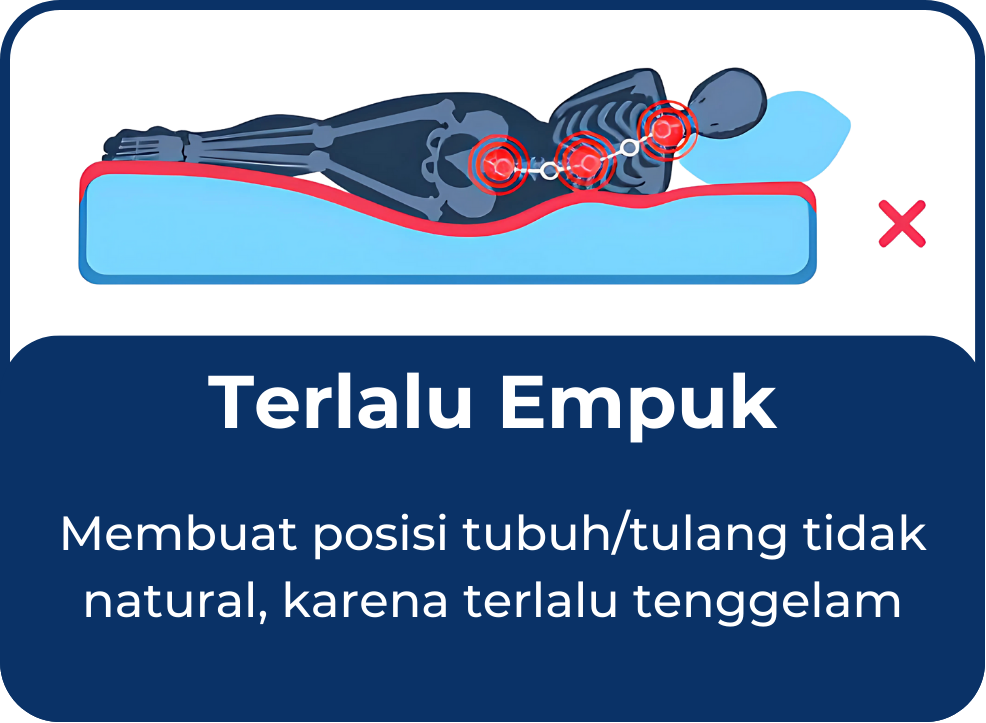 Terlalu Empuk

Membuat posisi tubuh/tulang tidak natural, karena terlalu tenggelam